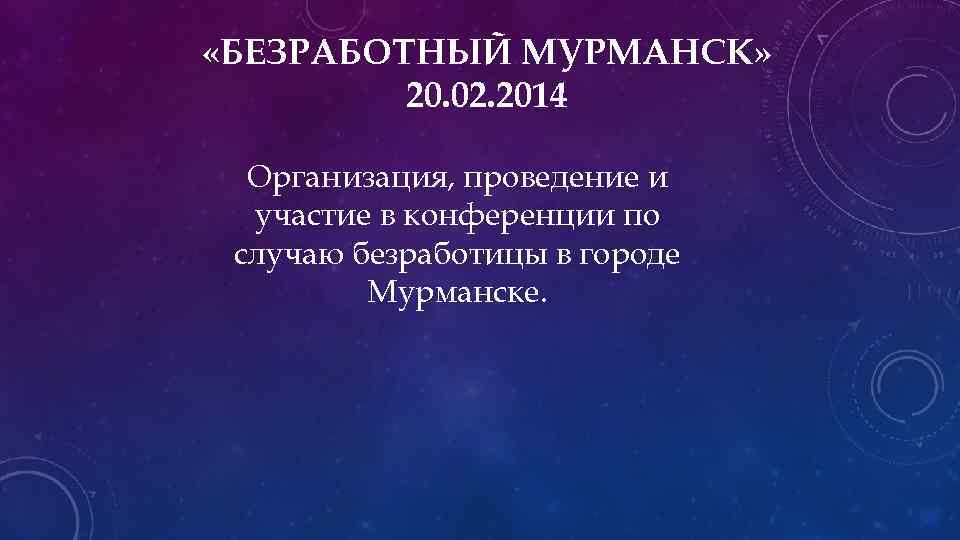 «БЕЗРАБОТНЫЙ МУРМАНСК» 20.02.2014

Организация, проведение и участие в конференции по случаю безработицы в городе Мурманске.